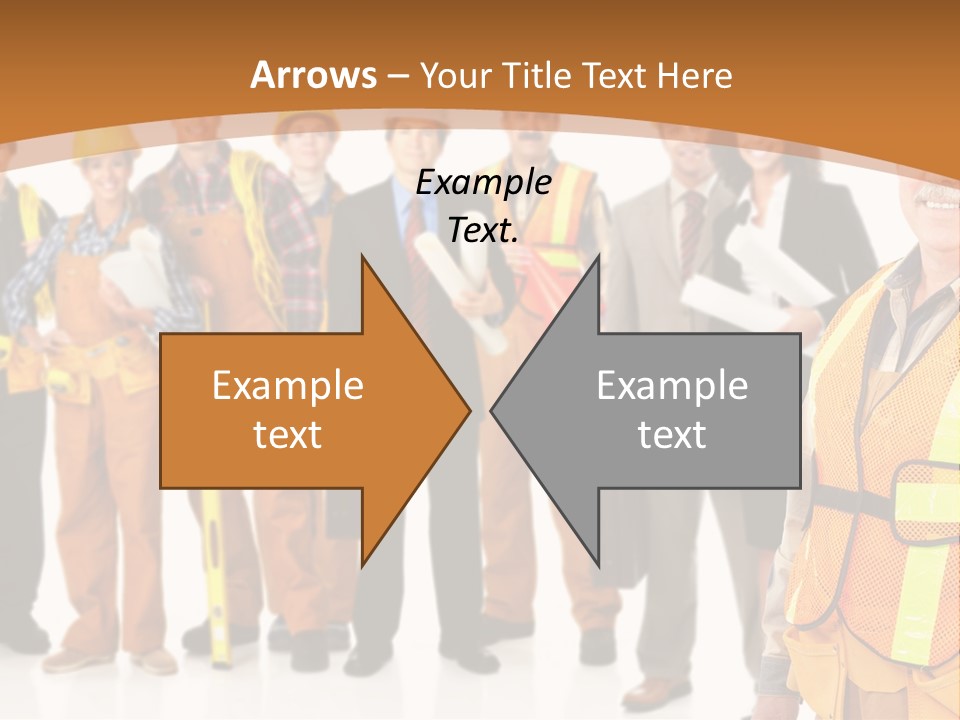 Arrows – Your Title Text Here

Example Text.

Example text

Example text